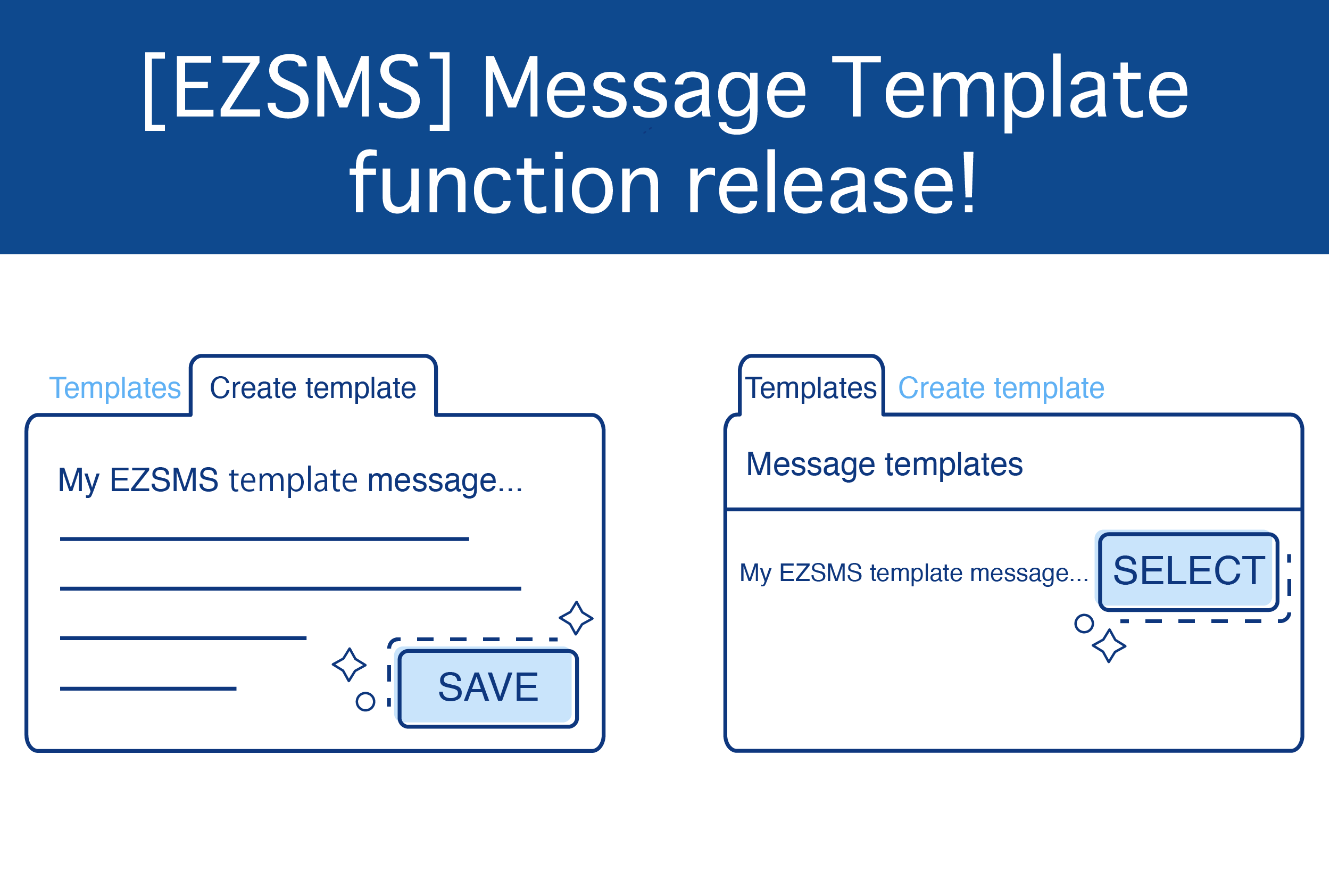 [EZSMS] Message Template function release!

Templates Create template

My EZSMS template message...

SAVE

Templates Create template

Message templates

My EZSMS template message...

SELECT